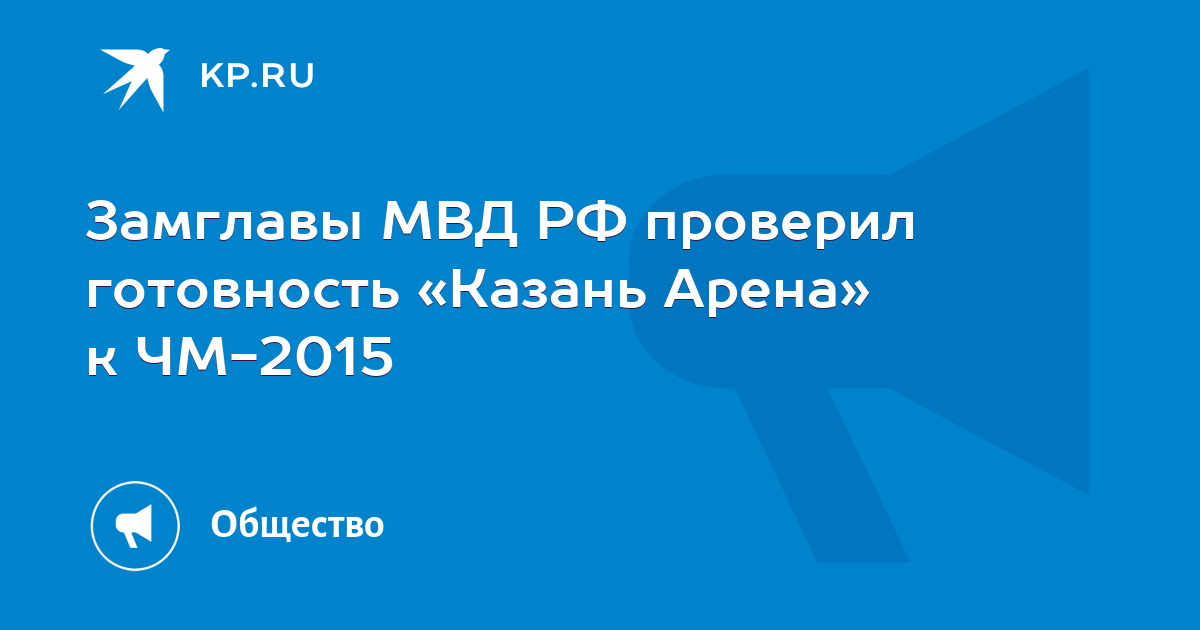 KP.RU

Замглавы МВД РФ проверил готовность «Казань Арена» к ЧМ-2015

Общество